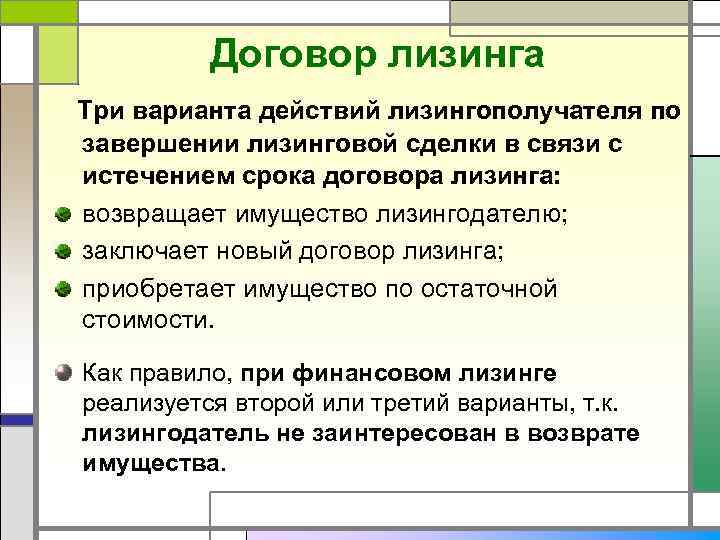 Договор лизинга

Три варианта действий лизингополучателя по завершении лизинговой сделки в связи с истечением срока договора лизинга:

возвращает имущество лизингодателю;

заключает новый договор лизинга;

приобретает имущество по остаточной стоимости.

Как правило, при финансовом лизинге реализуется второй или третий варианты, т.к. лизингодатель не заинтересован в возврате имущества.